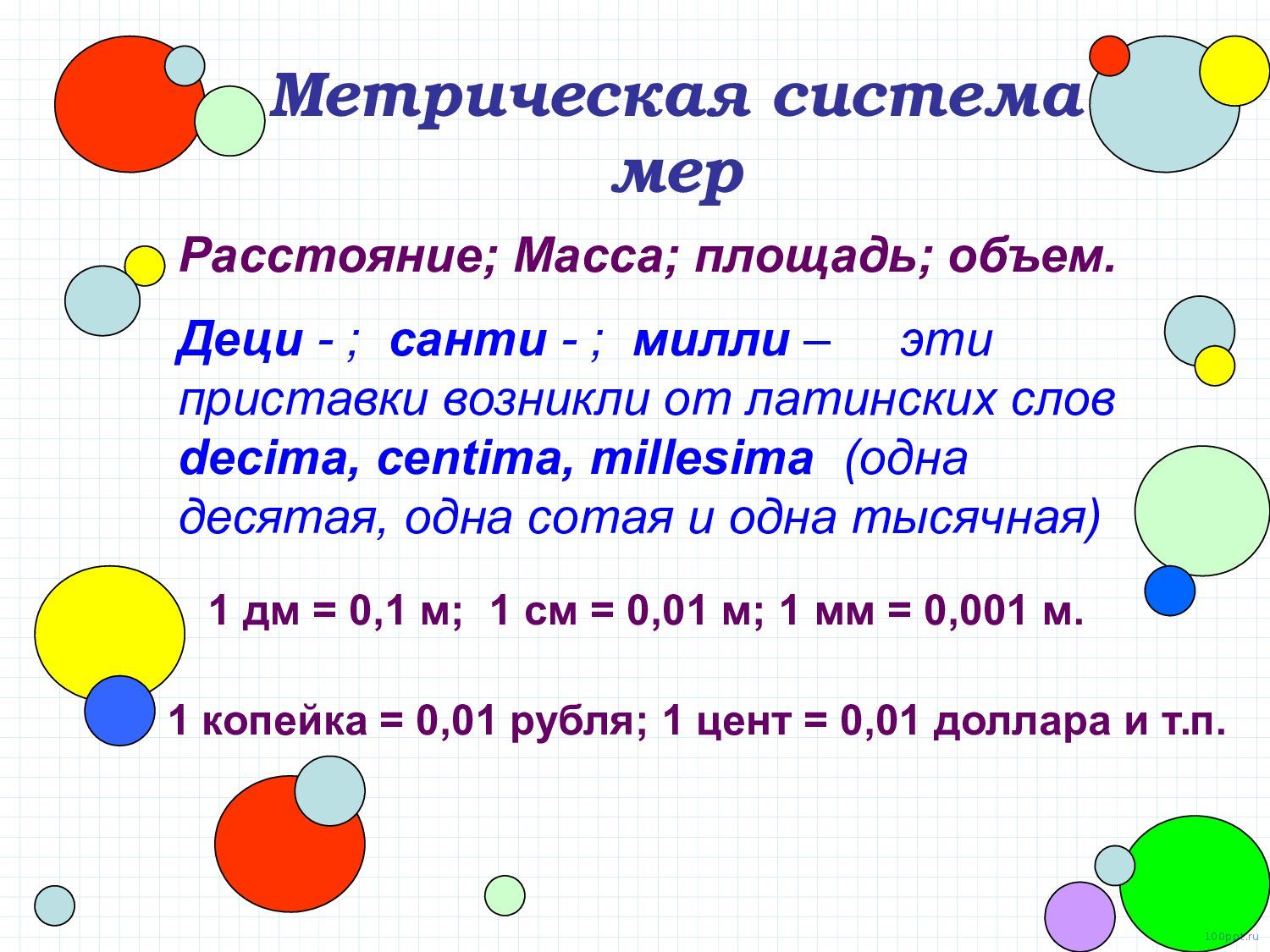 Метрическая система мер

Расстояние; Масса; площадь; объем.

Деци - ; санти - ; милли – эти приставки возникли от латинских слов decima, centima, millesima (одна десятая, одна сотая и одна тысячная)

1 дм = 0,1 м; 1 см = 0,01 м; 1 мм = 0,001 м.

1 копейка = 0,01 рубля; 1 цент = 0,01 доллара и т.п.

100ppt.ru